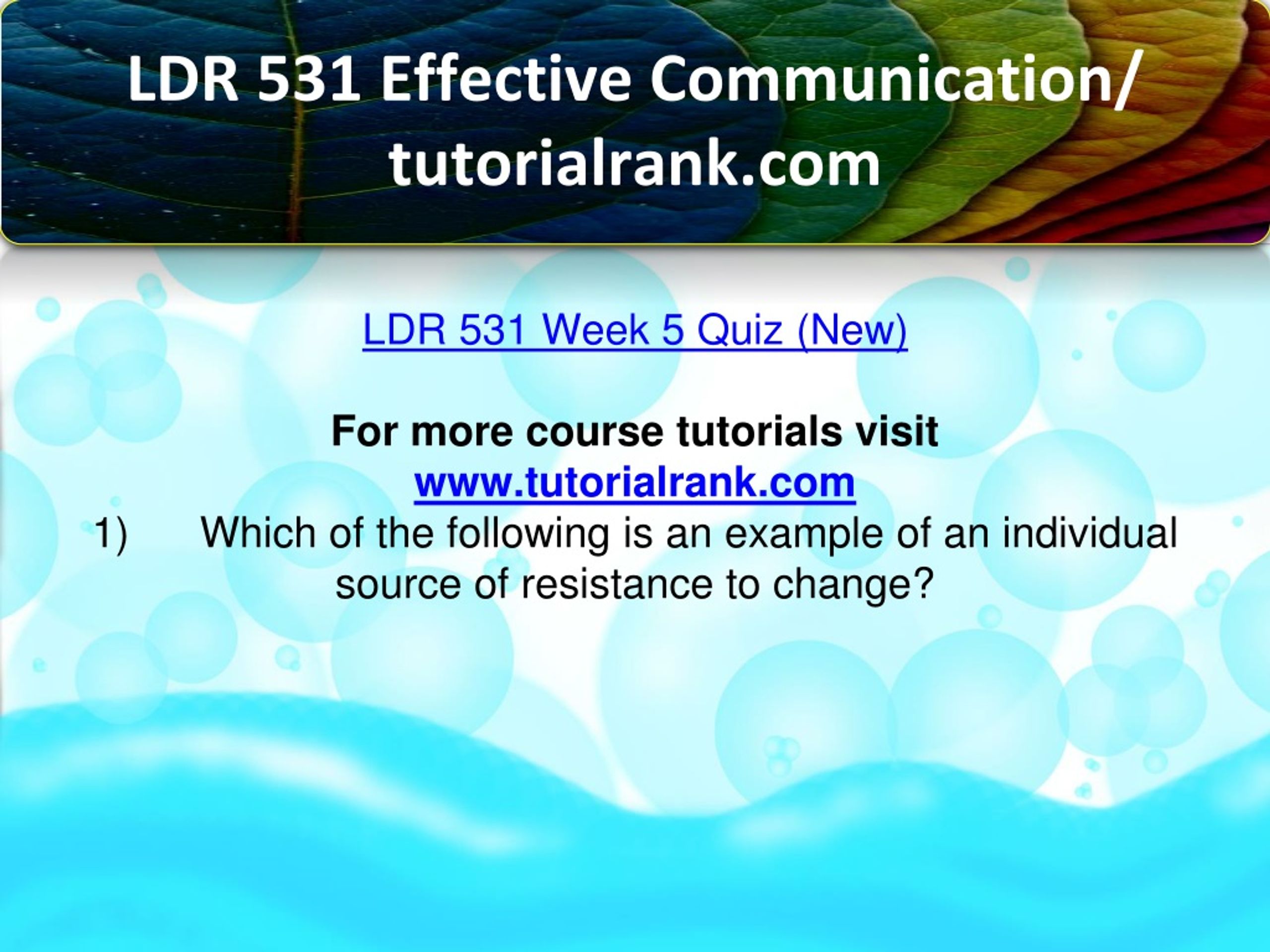 LDR 531 Effective Communication/ tutorialrank.com

LDR 531 Week 5 Quiz (New)

For more course tutorials visit
www.tutorialrank.com
1) Which of the following is an example of an individual source of resistance to change?